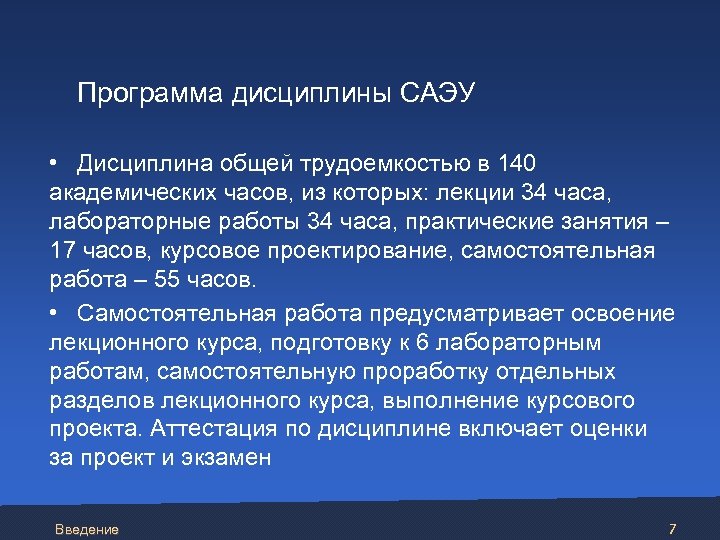 Программа дисциплины САЭУ

• Дисциплина общей трудоемкостью в 140 академических часов, из которых: лекции 34 часа, лабораторные работы 34 часа, практические занятия – 17 часов, курсовое проектирование, самостоятельная работа – 55 часов.

• Самостоятельная работа предусматривает освоение лекционного курса, подготовку к 6 лабораторным работам, самостоятельную проработку отдельных разделов лекционного курса, выполнение курсового проекта. Аттестация по дисциплине включает оценки за проект и экзамен

Введение

7